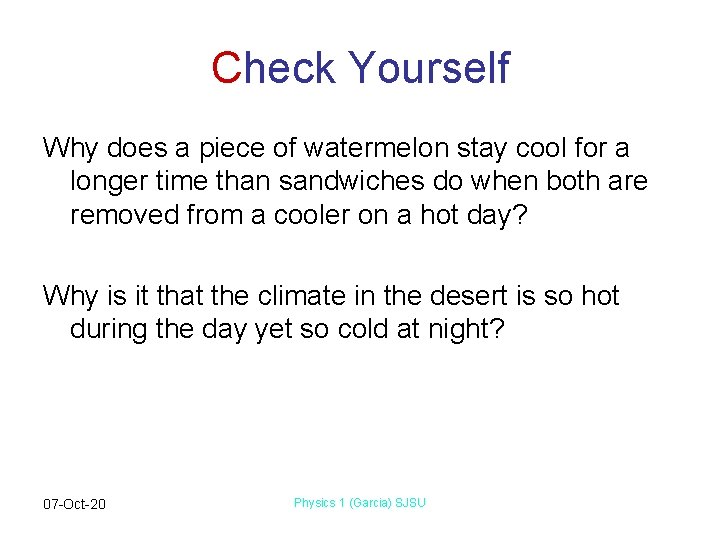 Check Yourself

Why does a piece of watermelon stay cool for a longer time than sandwiches do when both are removed from a cooler on a hot day?

Why is it that the climate in the desert is so hot during the day yet so cold at night?

07-Oct-20

Physics 1 (Garcia) SJSU